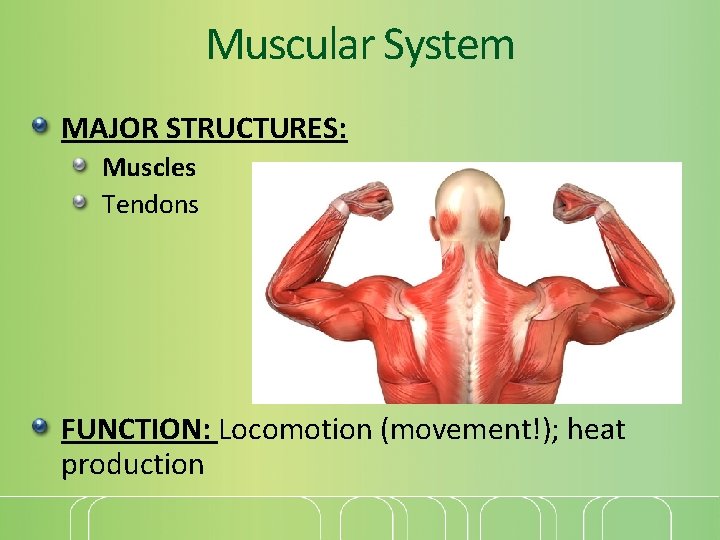 Muscular System

MAJOR STRUCTURES:

Muscles

Tendons

FUNCTION: Locomotion (movement!); heat production